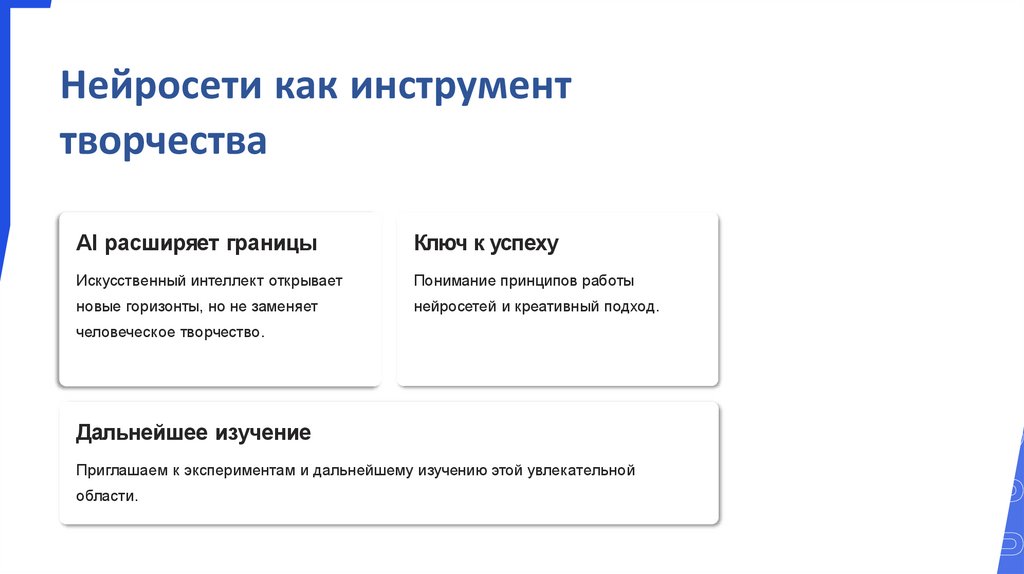 Нейросети как инструмент творчества

AI расширяет границы

Искусственный интеллект открывает новые горизонты, но не заменяет человеческое творчество.

Ключ к успеху

Понимание принципов работы нейросетей и креативный подход.

Дальнейшее изучение

Приглашаем к экспериментам и дальнейшему изучению этой увлекательной области.